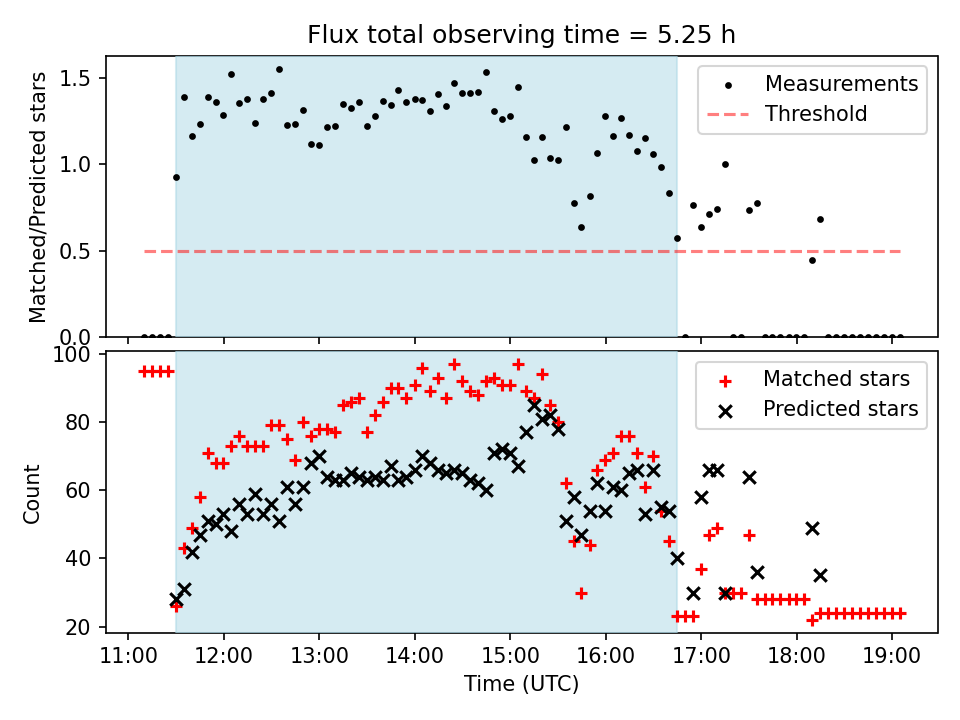 Flux total observing time = 5.25 h

Matched/Predicted stars

1.5
1.0
0.5
0.0

Measurements
Threshold

Count

100
80
60
40
20

Matched stars
Predicted stars

11:00 12:00 13:00 14:00 15:00 16:00 17:00 18:00 19:00

Time (UTC)